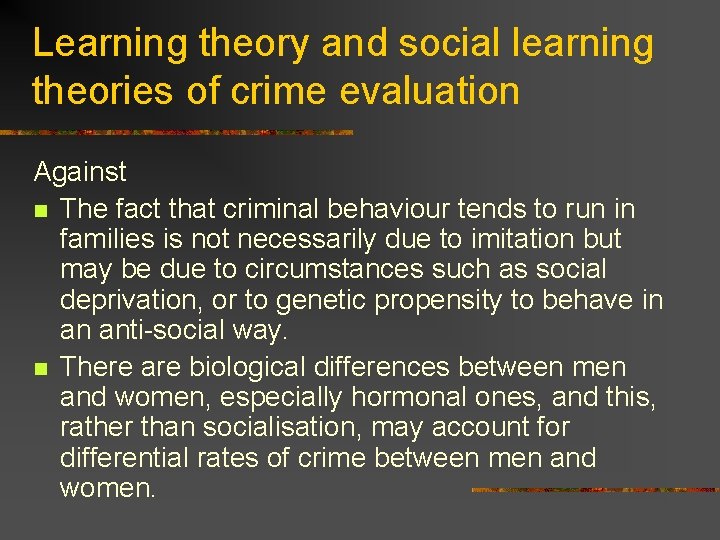 Learning theory and social learning theories of crime evaluation

Against

- The fact that criminal behaviour tends to run in families is not necessarily due to imitation but may be due to circumstances such as social deprivation, or to genetic propensity to behave in an anti-social way.
- There are biological differences between men and women, especially hormonal ones, and this, rather than socialisation, may account for differential rates of crime between men and women.